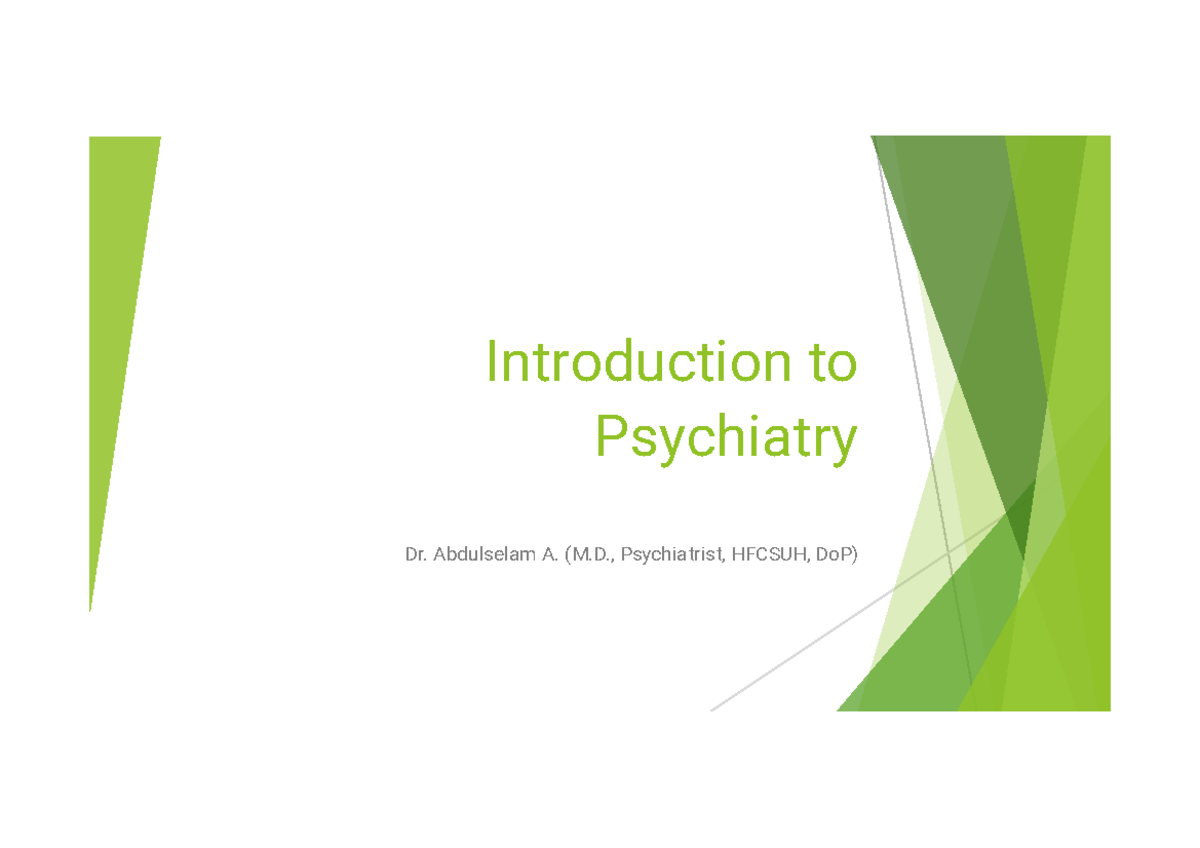 Introduction to Psychiatry

Dr. Abdulselam A. (M.D., Psychiatrist, HFCSUH, DoP)